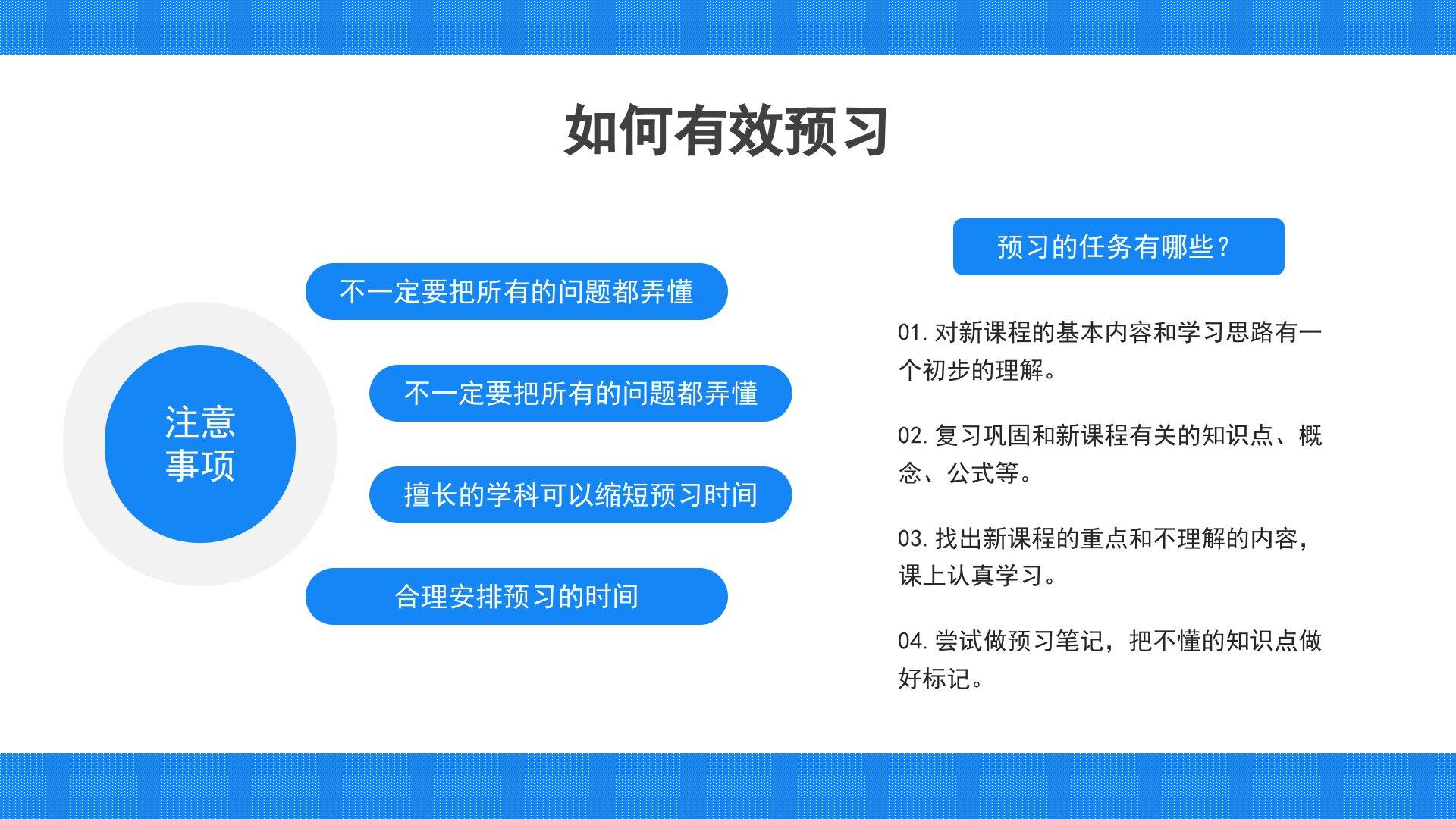 如何有效预习

注意事项

不一定要把所有的问题都弄懂

不一定要把所有的问题都弄懂

擅长的学科可以缩短预习时间

合理安排预习的时间

预习的任务有哪些？

01.对新课程的基本内容和学习思路有一个初步的理解。

02.复习巩固和新课程有关的知识点、概念、公式等。

03.找出新课程的重点和不理解的内容，课上认真学习。

04.尝试做预习笔记，把不懂的知识点做好标记。